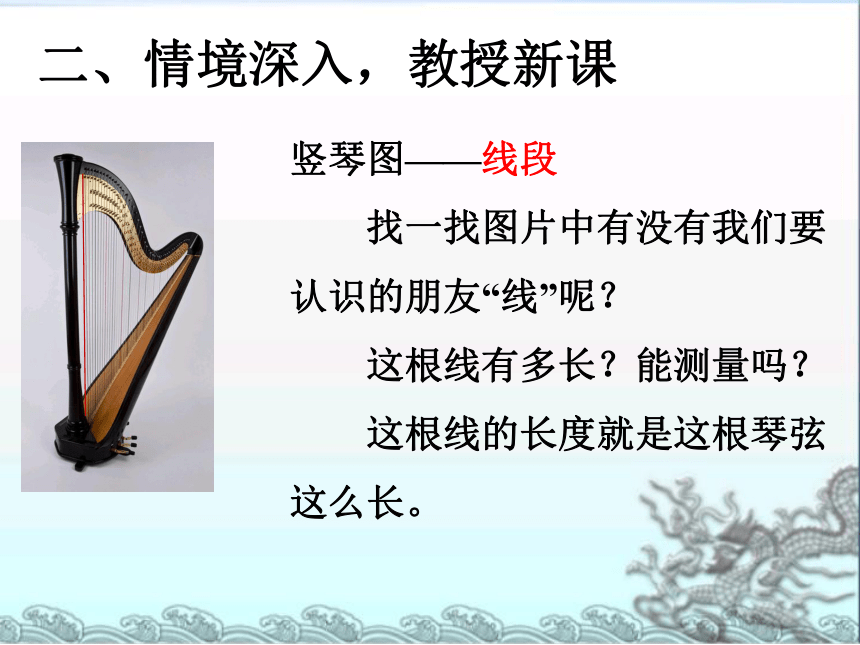 二、情境深入，教授新课

竖琴图——线段

找一找图片中有没有我们要认识的朋友“线”呢？

这根线有多长？能测量吗？

这根线的长度就是这根琴弦这么长。